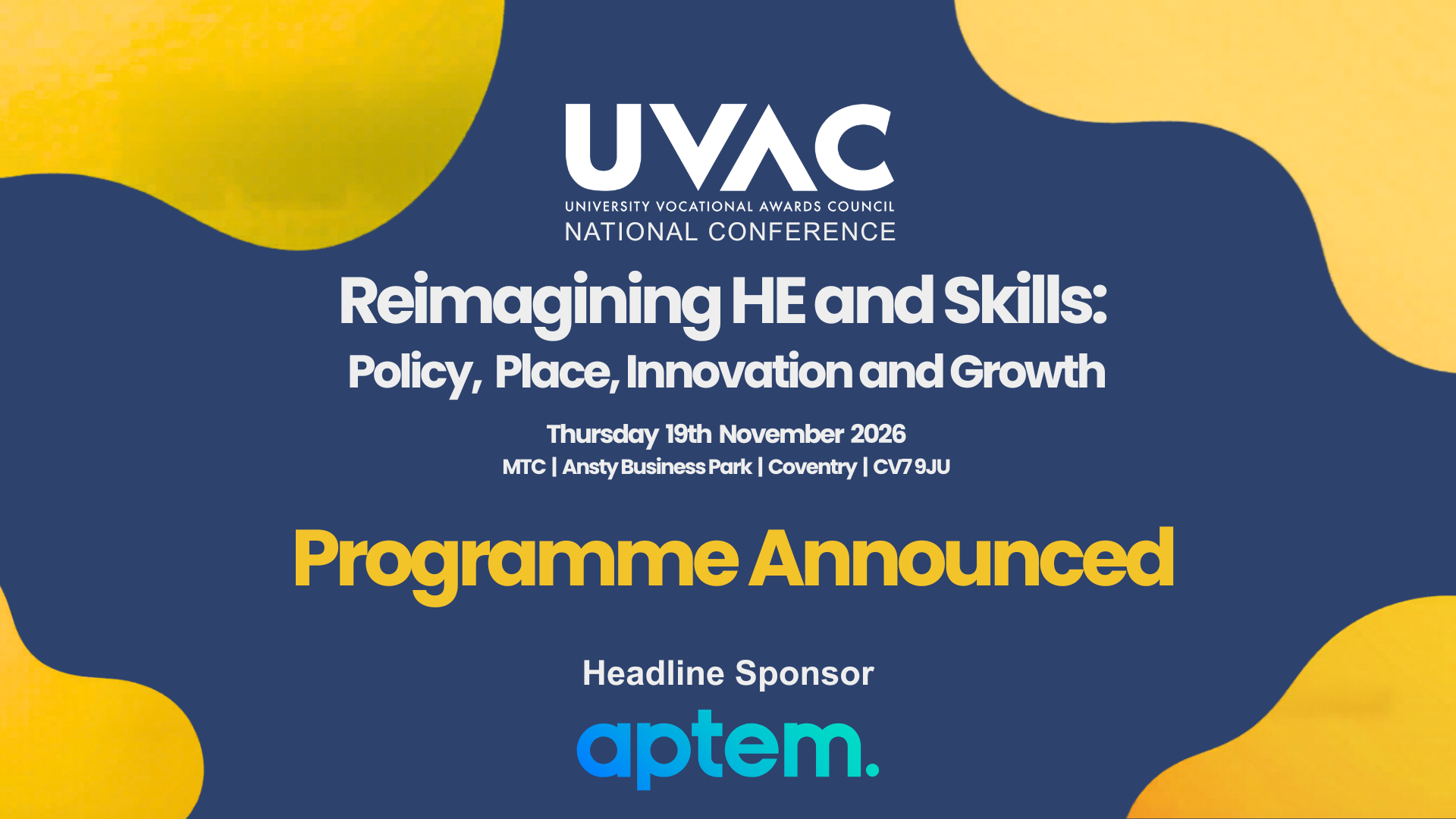 UVAC
UNIVERSITY VOCATIONAL AWARDS COUNCIL
NATIONAL CONFERENCE

Reimagining HE and Skills:
Policy, Place, Innovation and Growth

Thursday 19th November 2026
MTC | Ansty Business Park | Coventry | CV7 9JU

Programme Announced

Headline Sponsor
aptem.